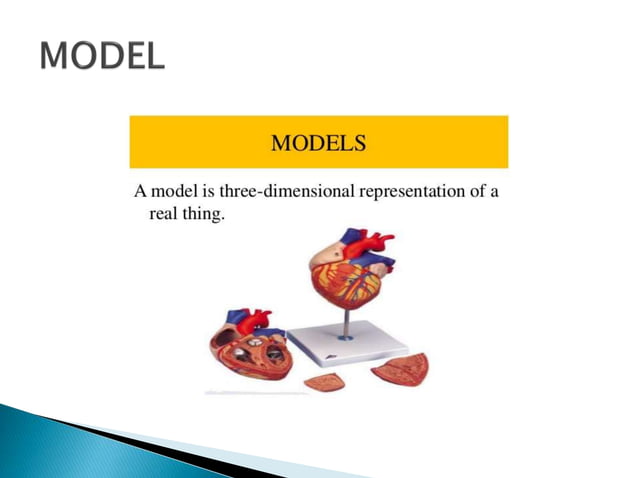 MODEL

MODELS

A model is three-dimensional representation of a real thing.